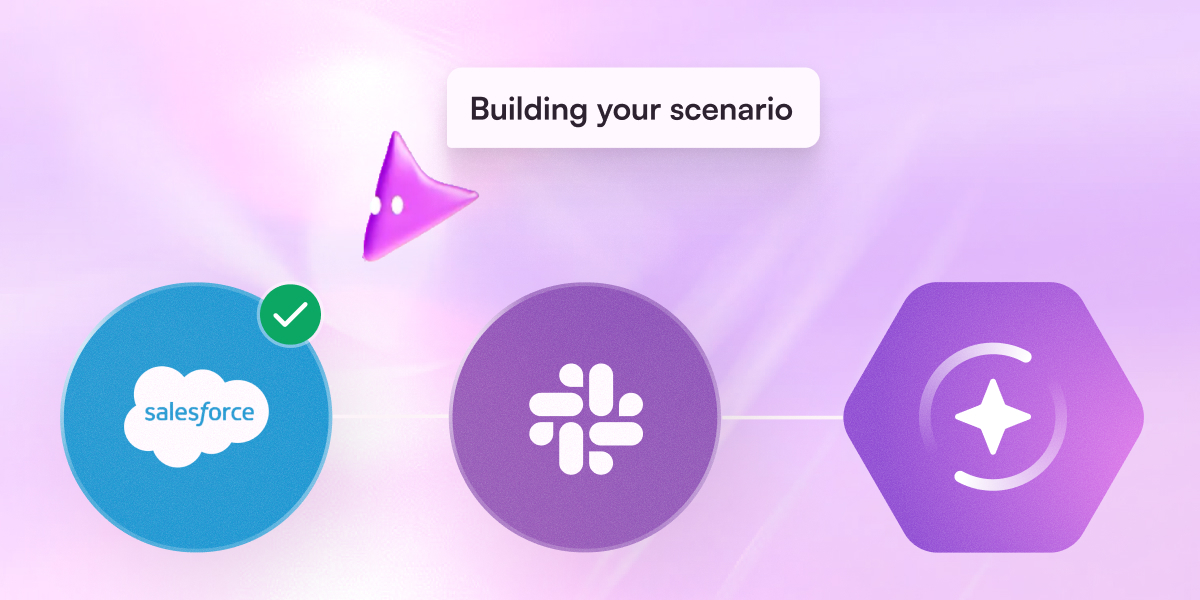 Building your scenario

salesforce